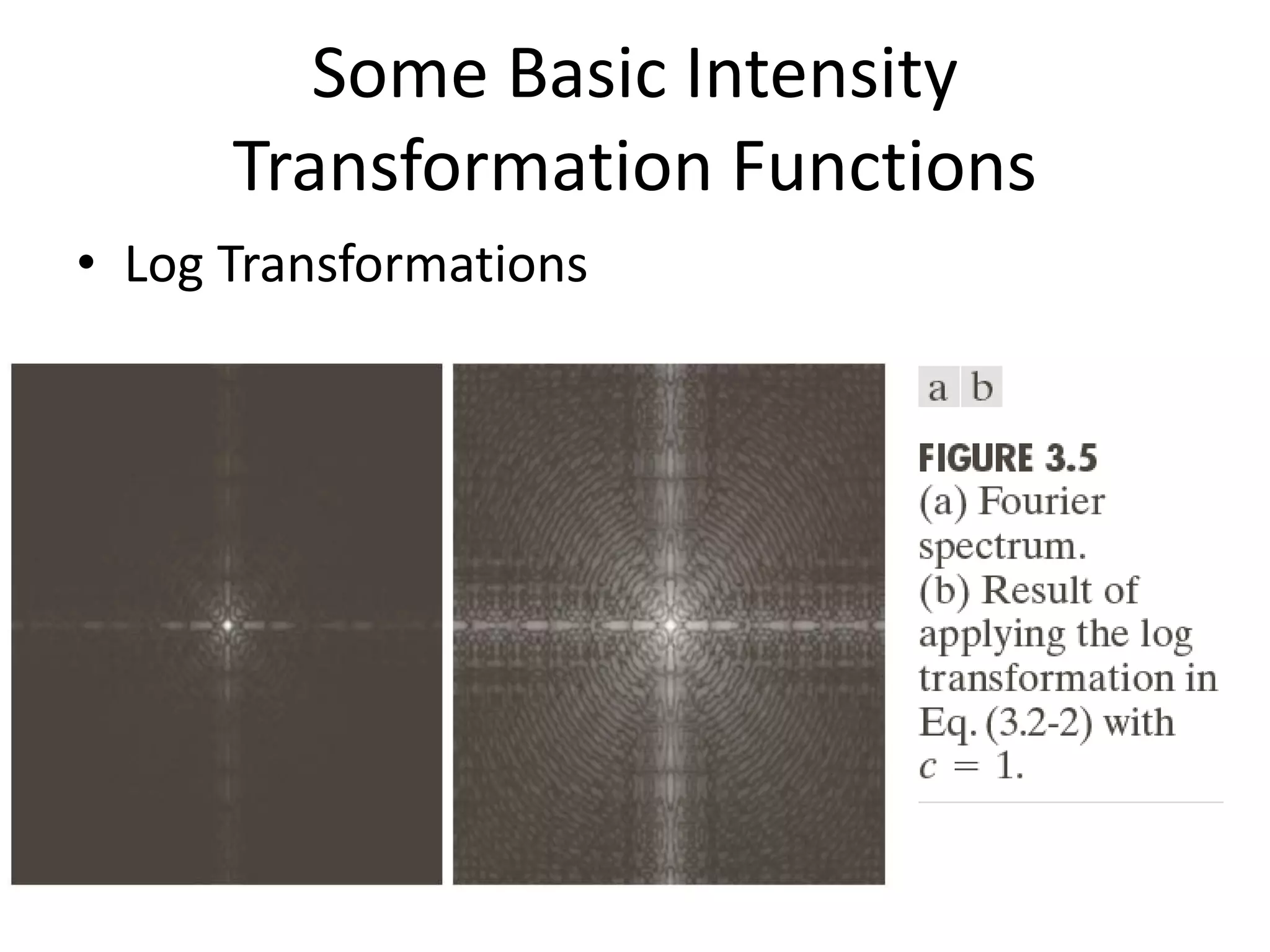 Some Basic Intensity Transformation Functions

• Log Transformations

a b

FIGURE 3.5
(a) Fourier spectrum.
(b) Result of applying the log transformation in Eq. (3.2-2) with $c = 1$.